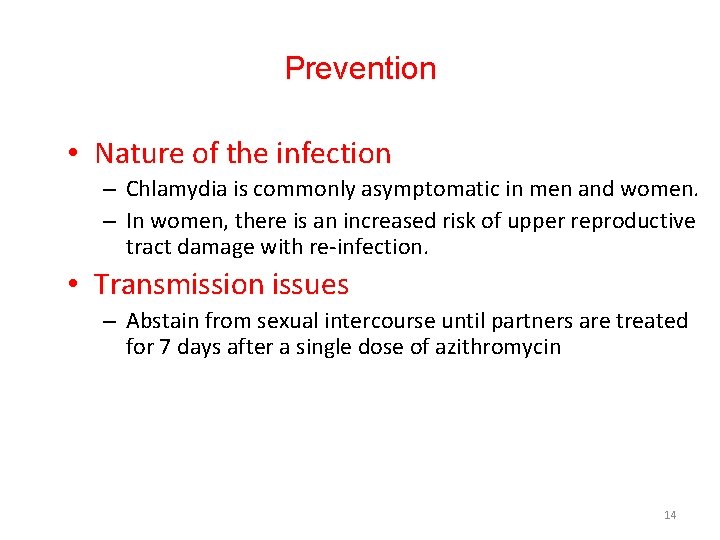 Prevention

• Nature of the infection
– Chlamydia is commonly asymptomatic in men and women.
– In women, there is an increased risk of upper reproductive tract damage with re-infection.

• Transmission issues
– Abstain from sexual intercourse until partners are treated for 7 days after a single dose of azithromycin

14